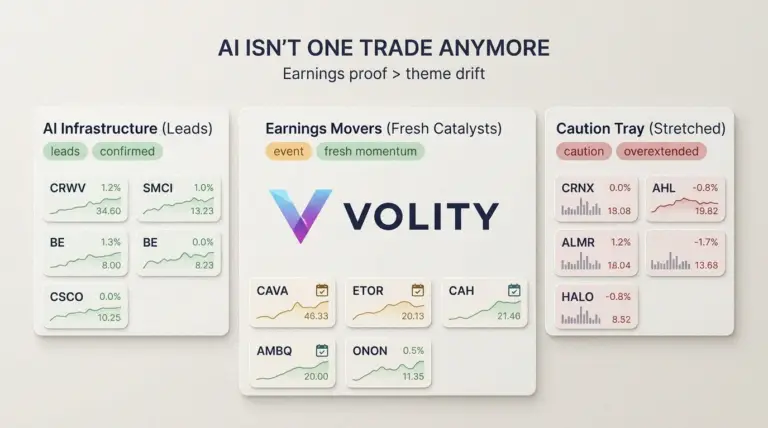 AI ISN'T ONE TRADE ANYMORE

Earnings proof > theme drift

AI Infrastructure (Leads)

leads confirmed

CRWV 1.2% 34.60

SMCI 1.0% 13.23

BE 1.3% 8.00

BE 0.0% 8.23

CSCO 0.0% 10.25

Earnings Movers (Fresh Catalysts)

event fresh momentum

VOLITY

CAVA 46.33

ETOR 20.13

CAH 21.46

AMBQ 20.00

ONON 0.5% 11.35

Caution Tray (Stretched)

caution overextended

CRNX 0.0% 18.08

AHL -0.8% 19.82

ALMR 1.2% 18.04

-1.7% 13.68

HALO -0.8% 8.52